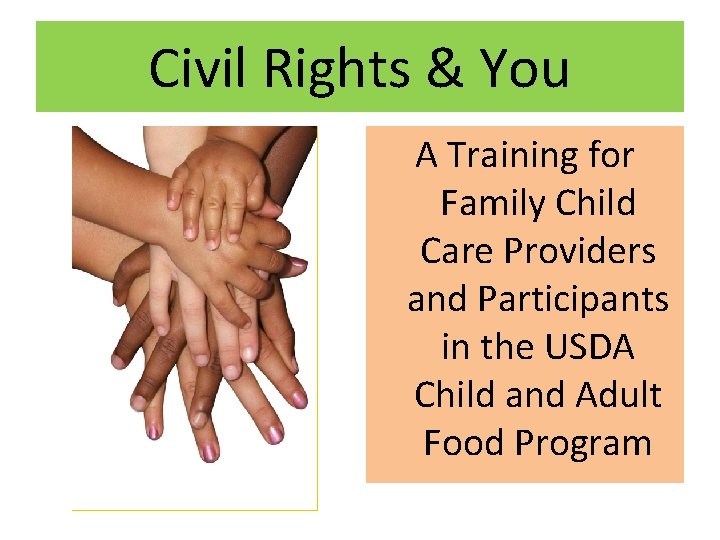 Civil Rights & You

A Training for Family Child Care Providers and Participants in the USDA Child and Adult Food Program